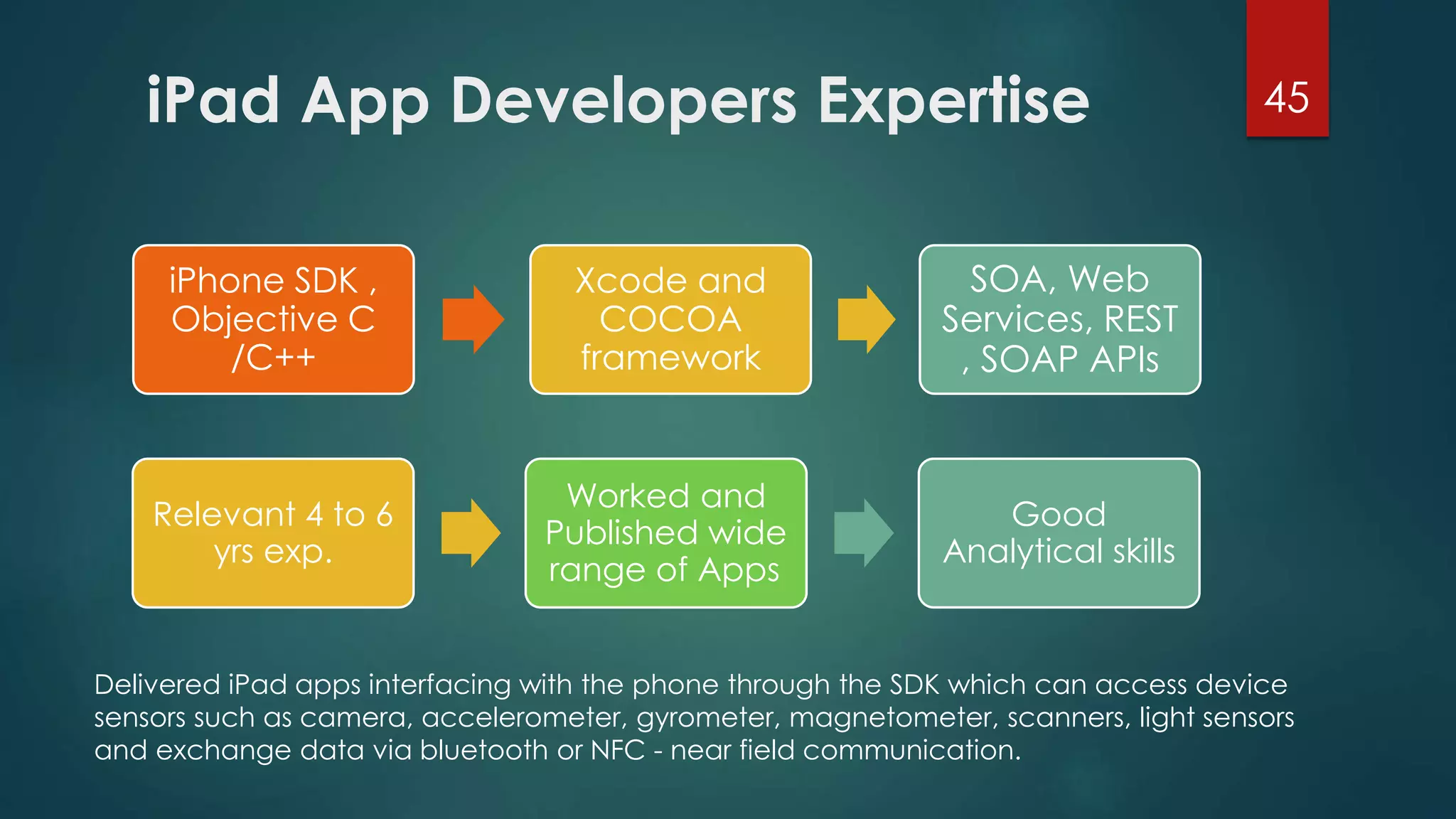 iPad App Developers Expertise

45

iPhone SDK , Objective C /C++

Xcode and COCOA framework

SOA, Web Services, REST , SOAP APIs

Relevant 4 to 6 yrs exp.

Worked and Published wide range of Apps

Good Analytical skills

Delivered iPad apps interfacing with the phone through the SDK which can access device sensors such as camera, accelerometer, gyrometer, magnetometer, scanners, light sensors and exchange data via bluetooth or NFC - near field communication.